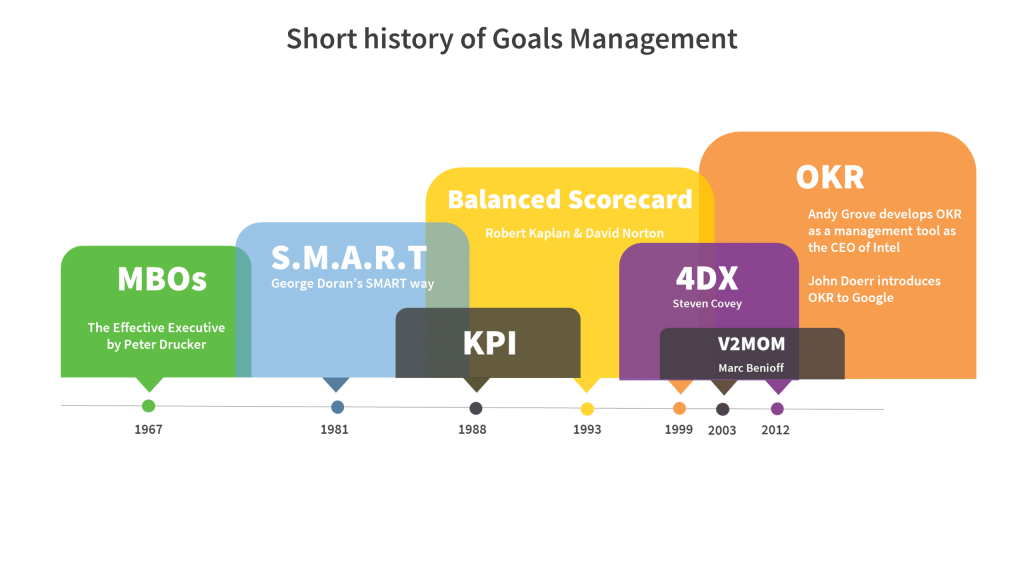 Short history of Goals Management

MBOs
The Effective Executive by Peter Drucker

S.M.A.R.T
George Doran's SMART way

KPI

Balanced Scorecard
Robert Kaplan & David Norton

4DX
Steven Covey

V2MOM
Marc Benioff

OKR
Andy Grove develops OKR as a management tool as the CEO of Intel

John Doerr introduces OKR to Google

1967
1981
1988
1993
1999
2003
2012